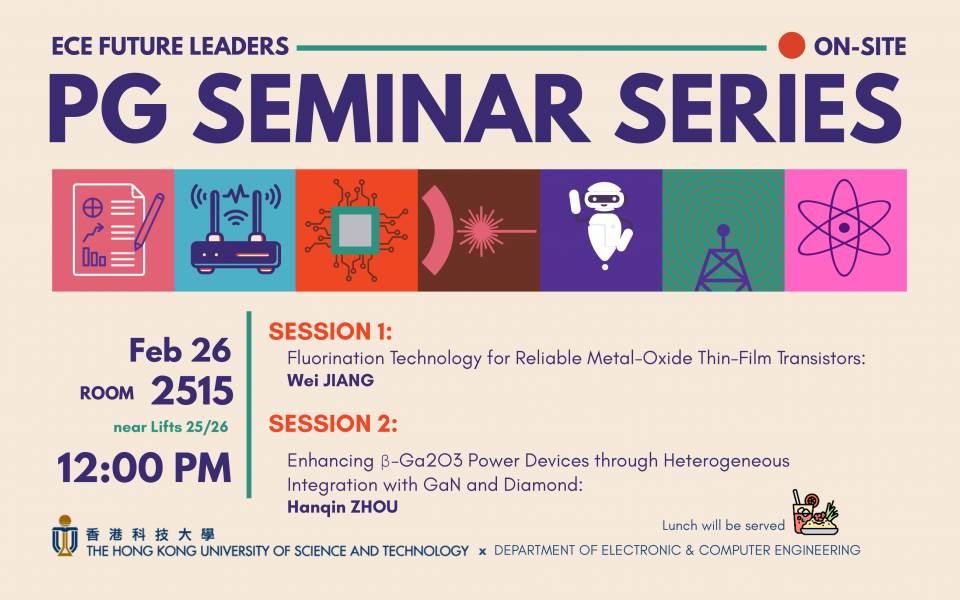 ECE FUTURE LEADERS ON-SITE

PG SEMINAR SERIES

Feb 26
ROOM 2515
near Lifts 25/26
12:00 PM

SESSION 1:
Fluorination Technology for Reliable Metal-Oxide Thin-Film Transistors:
Wei JIANG

SESSION 2:
Enhancing β-Ga2O3 Power Devices through Heterogeneous Integration with GaN and Diamond:
Hanqin ZHOU

Lunch will be served

香港科技大學
THE HONG KONG UNIVERSITY OF SCIENCE AND TECHNOLOGY x DEPARTMENT OF ELECTRONIC & COMPUTER ENGINEERING